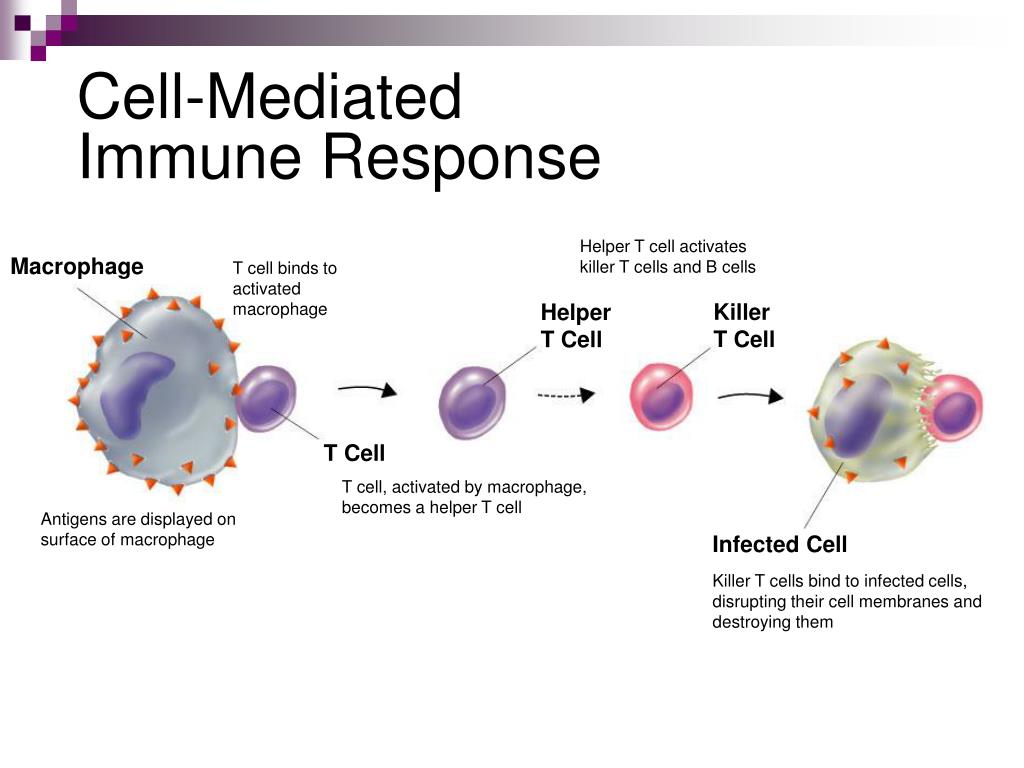 Cell-Mediated Immune Response

Macrophage

T cell binds to activated macrophage

Helper T cell activates killer T cells and B cells

Helper T Cell

Killer T Cell

T Cell

T cell, activated by macrophage, becomes a helper T cell

Antigens are displayed on surface of macrophage

Infected Cell

Killer T cells bind to infected cells, disrupting their cell membranes and destroying them